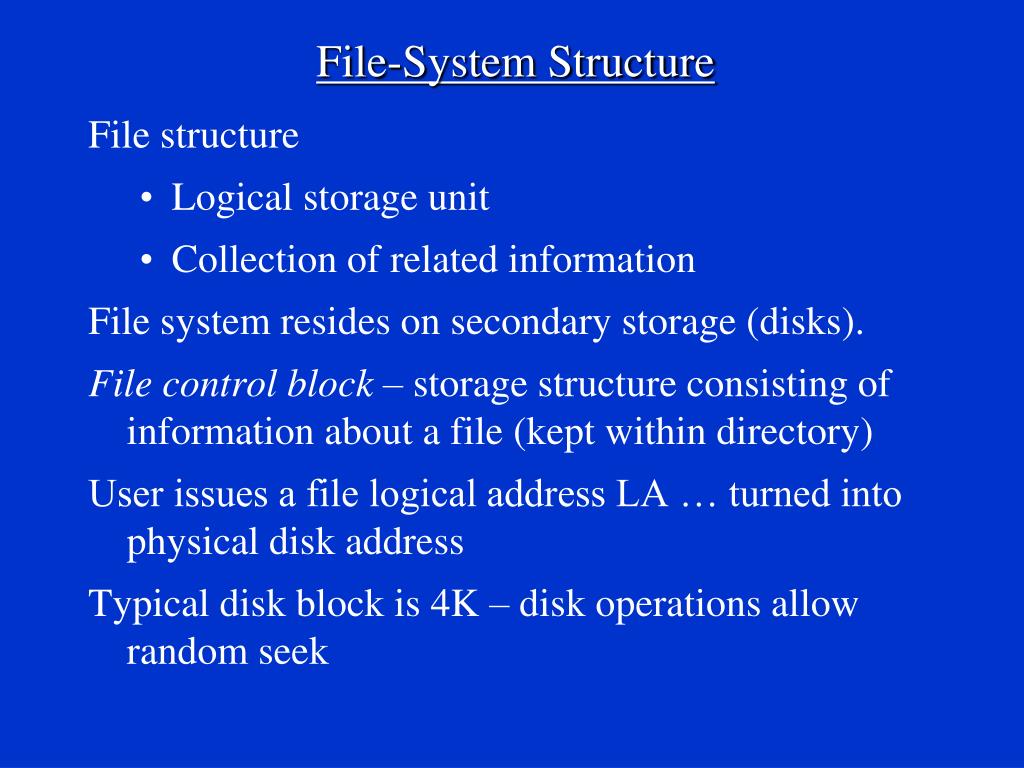 File-System Structure

File structure

• Logical storage unit

• Collection of related information

File system resides on secondary storage (disks).

File control block – storage structure consisting of information about a file (kept within directory)

User issues a file logical address LA … turned into physical disk address

Typical disk block is 4K – disk operations allow random seek